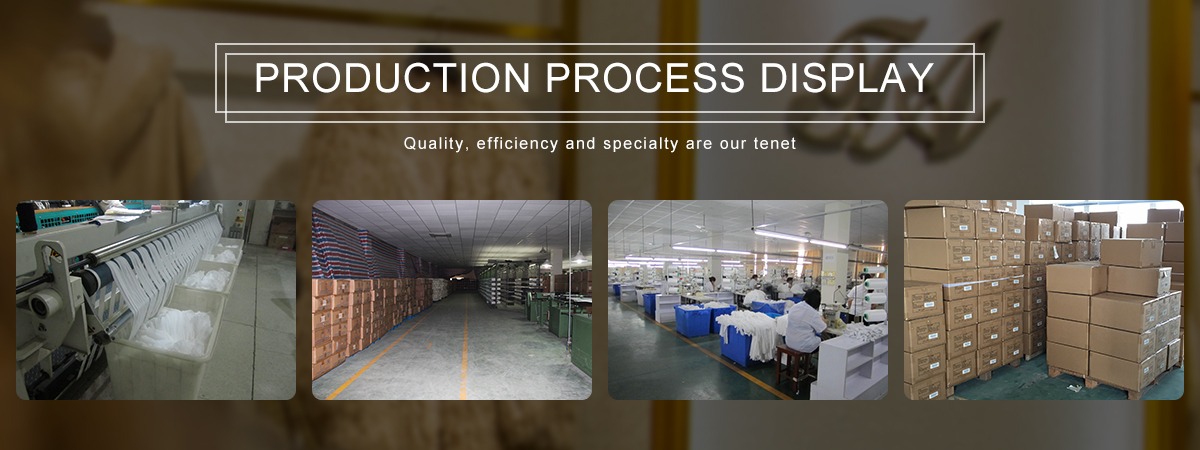 PRODUCTION PROCESS DISPLAY

Quality, efficiency and specialty are our tenet